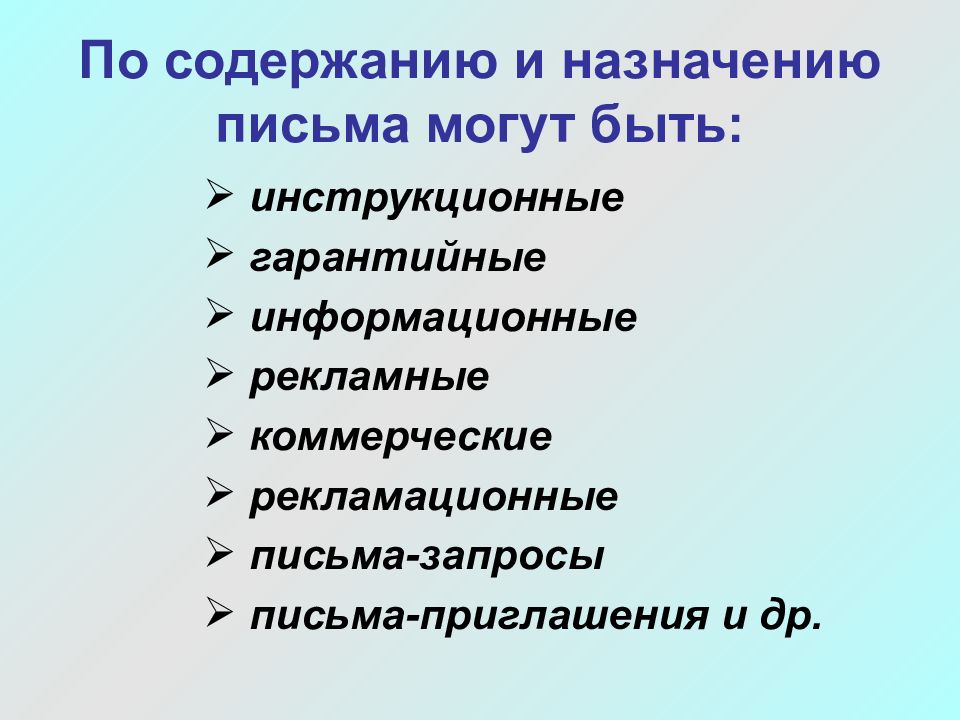 По содержанию и назначению письма могут быть:

➢ инструкционные
➢ гарантийные
➢ информационные
➢ рекламные
➢ коммерческие
➢ рекламационные
➢ письма-запросы
➢ письма-приглашения и др.